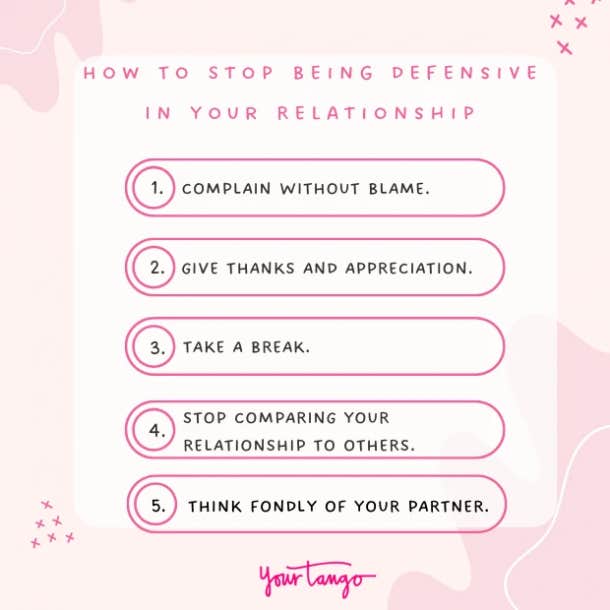 HOW TO STOP BEING DEFENSIVE IN YOUR RELATIONSHIP

1. COMPLAIN WITHOUT BLAME.

2. GIVE THANKS AND APPRECIATION.

3. TAKE A BREAK.

4. STOP COMPARING YOUR RELATIONSHIP TO OTHERS.

5. THINK FONDLY OF YOUR PARTNER.

YourTango